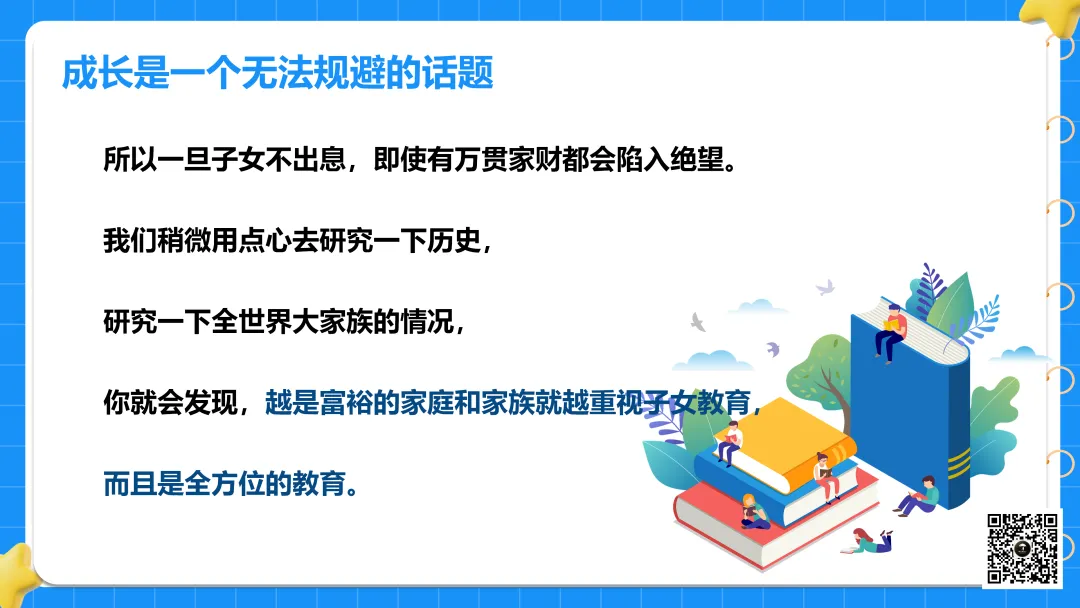 成长是一个无法规避的话题

所以一旦子女不出息，即使有万贯家财都会陷入绝望。

我们稍微用点心去研究一下历史，

研究一下全世界大家族的情况，

你就会发现，越是富裕的家庭和家族就越重视子女教育，

而且是全方位的教育。